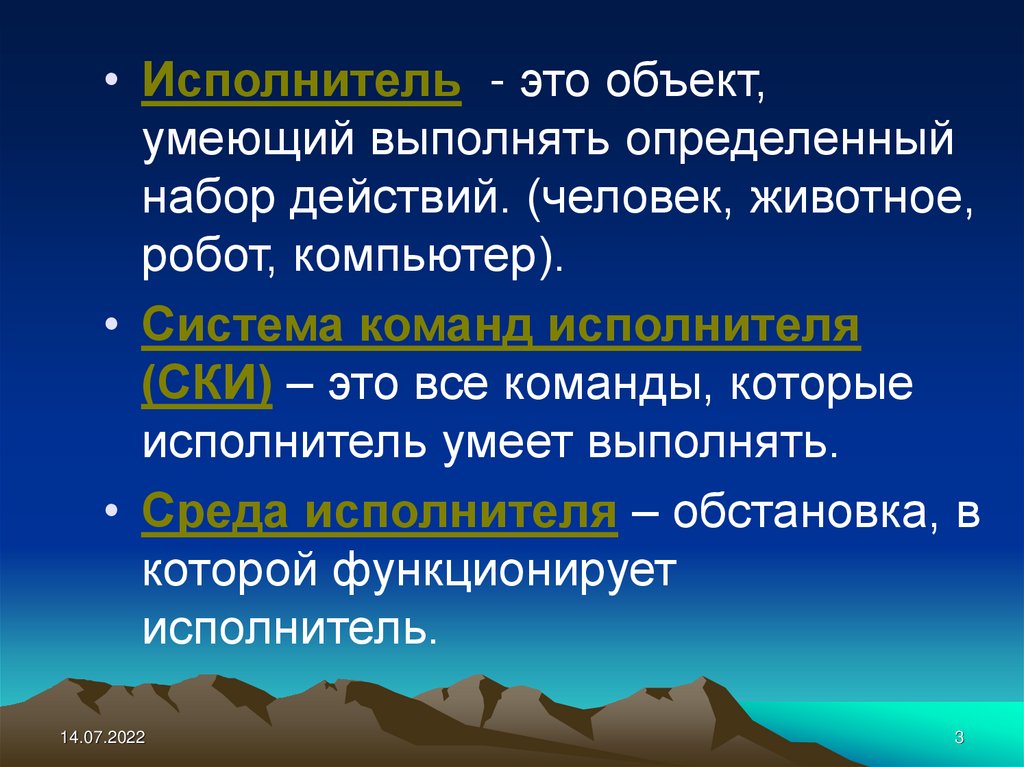 • Исполнитель - это объект, умеющий выполнять определенный набор действий. (человек, животное, робот, компьютер).

• Система команд исполнителя (СКИ) – это все команды, которые исполнитель умеет выполнять.

• Среда исполнителя – обстановка, в которой функционирует исполнитель.

14.07.2022

3